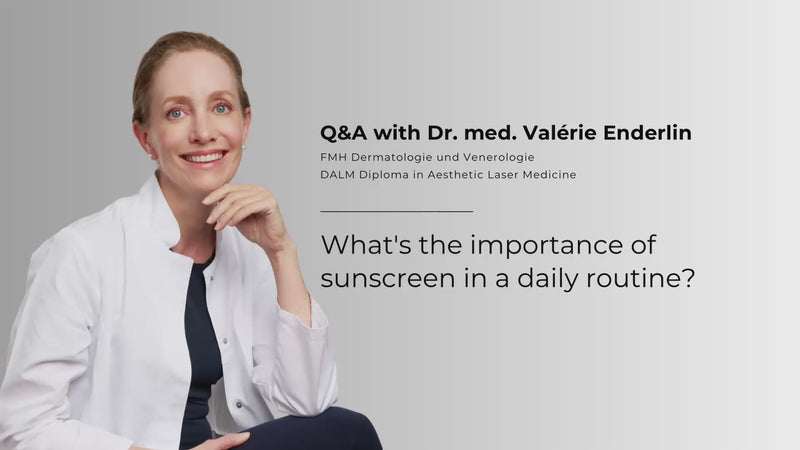 Q&A with Dr. med. Valérie Enderlin
FMH Dermatologie und Venerologie
DALM Diploma in Aesthetic Laser Medicine

What's the importance of sunscreen in a daily routine?